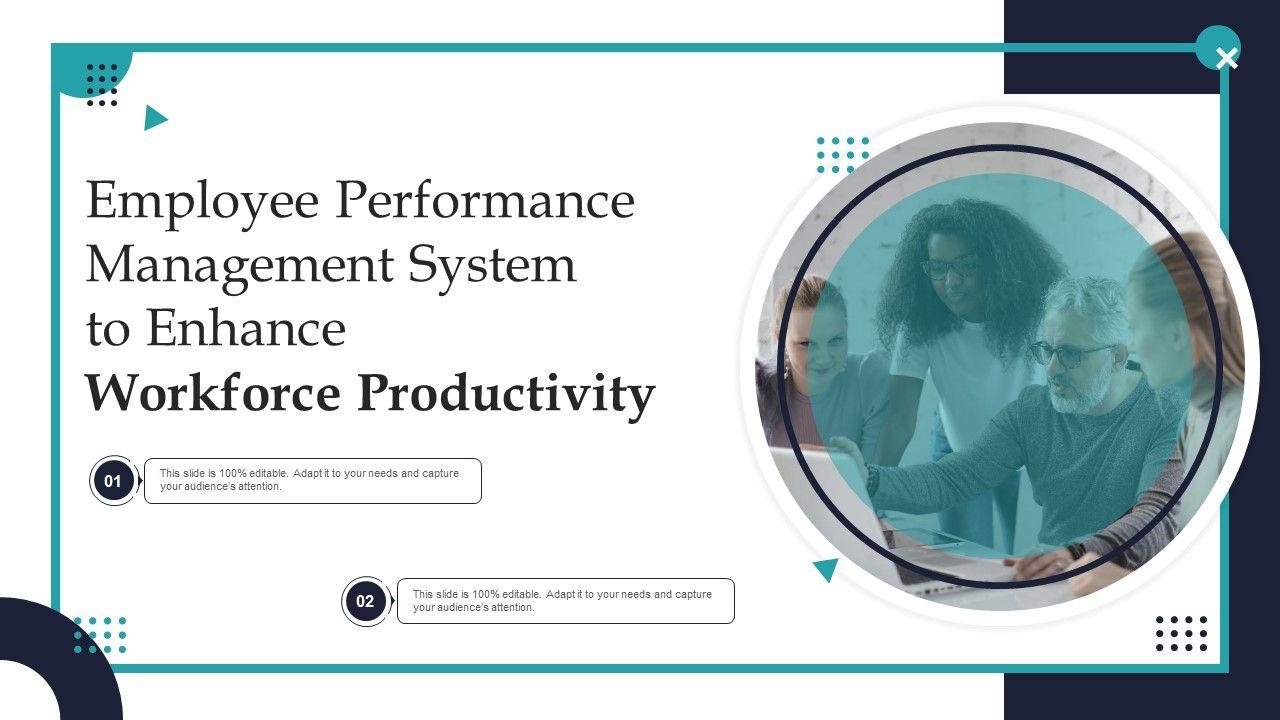 Employee Performance Management System to Enhance Workforce Productivity

01

This slide is 100% editable. Adapt it to your needs and capture your audience's attention.

02

This slide is 100% editable. Adapt it to your needs and capture your audience's attention.